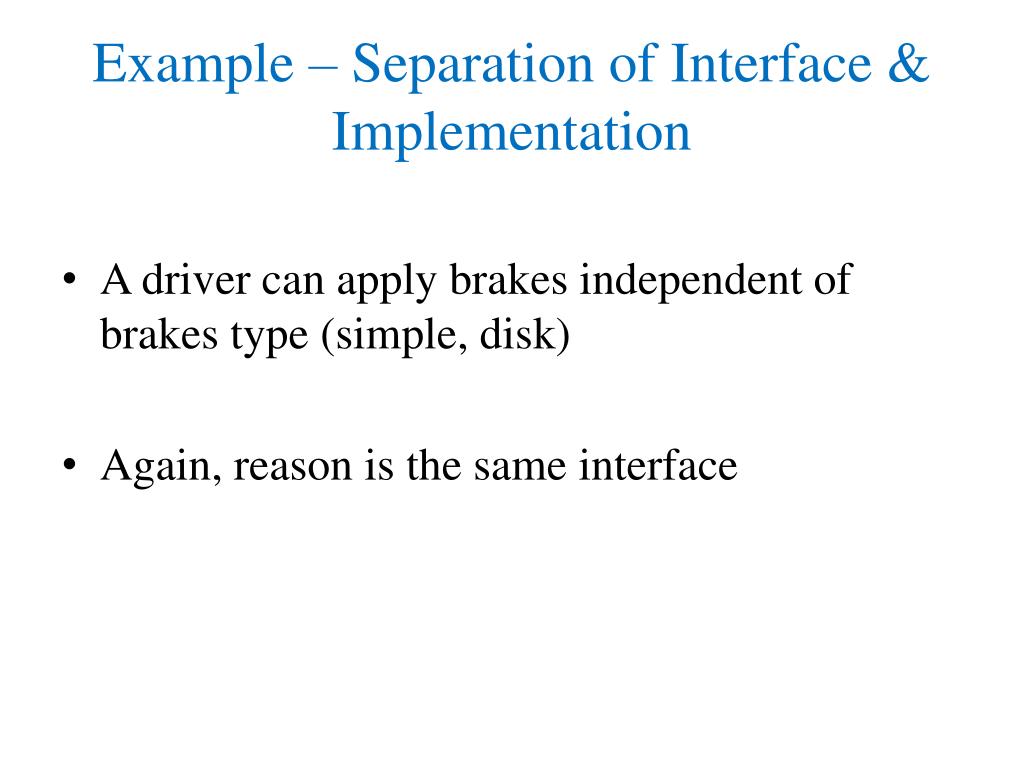 Example – Separation of Interface & Implementation

• A driver can apply brakes independent of brakes type (simple, disk)

• Again, reason is the same interface